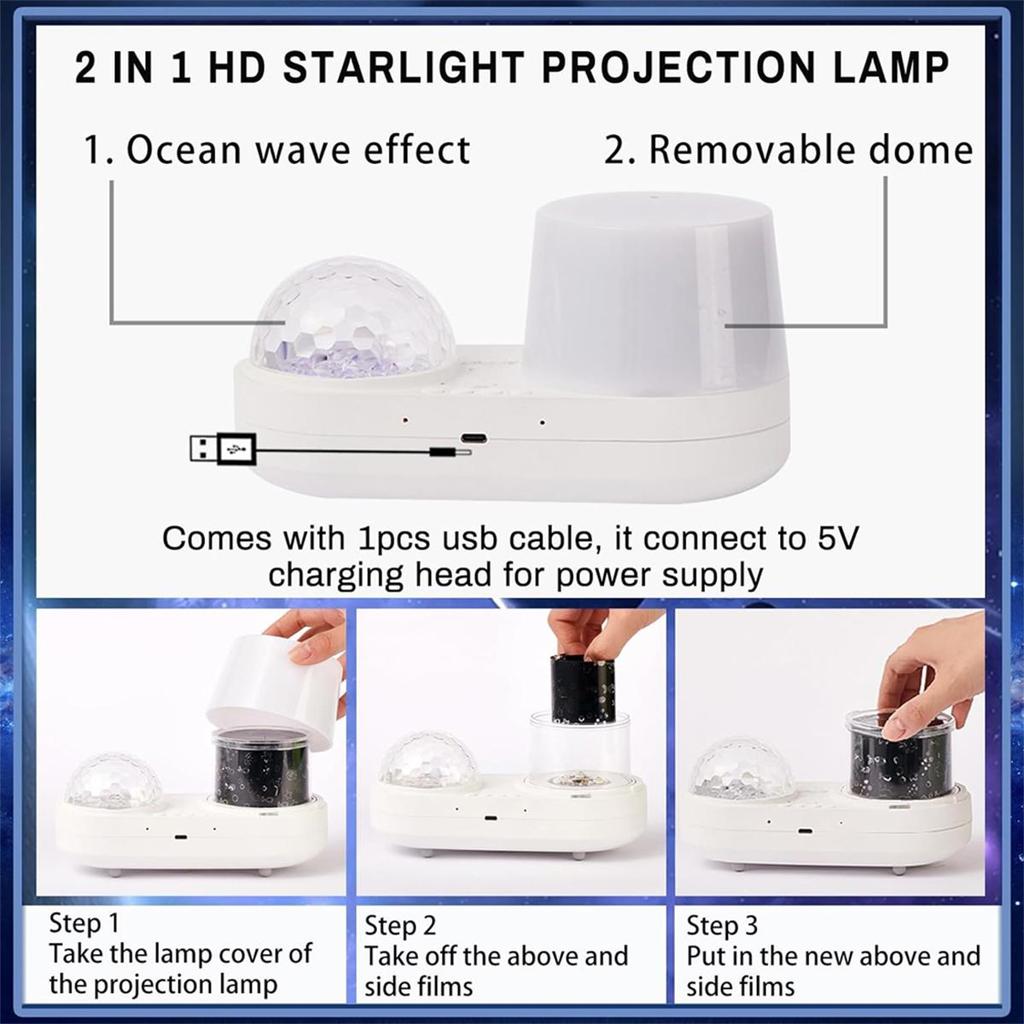 2 IN 1 HD STARLIGHT PROJECTION LAMP

1. Ocean wave effect

2. Removable dome

Comes with 1pcs usb cable, it connect to 5V charging head for power supply

Step 1
Take the lamp cover of the projection lamp

Step 2
Take off the above and side films

Step 3
Put in the new above and side films